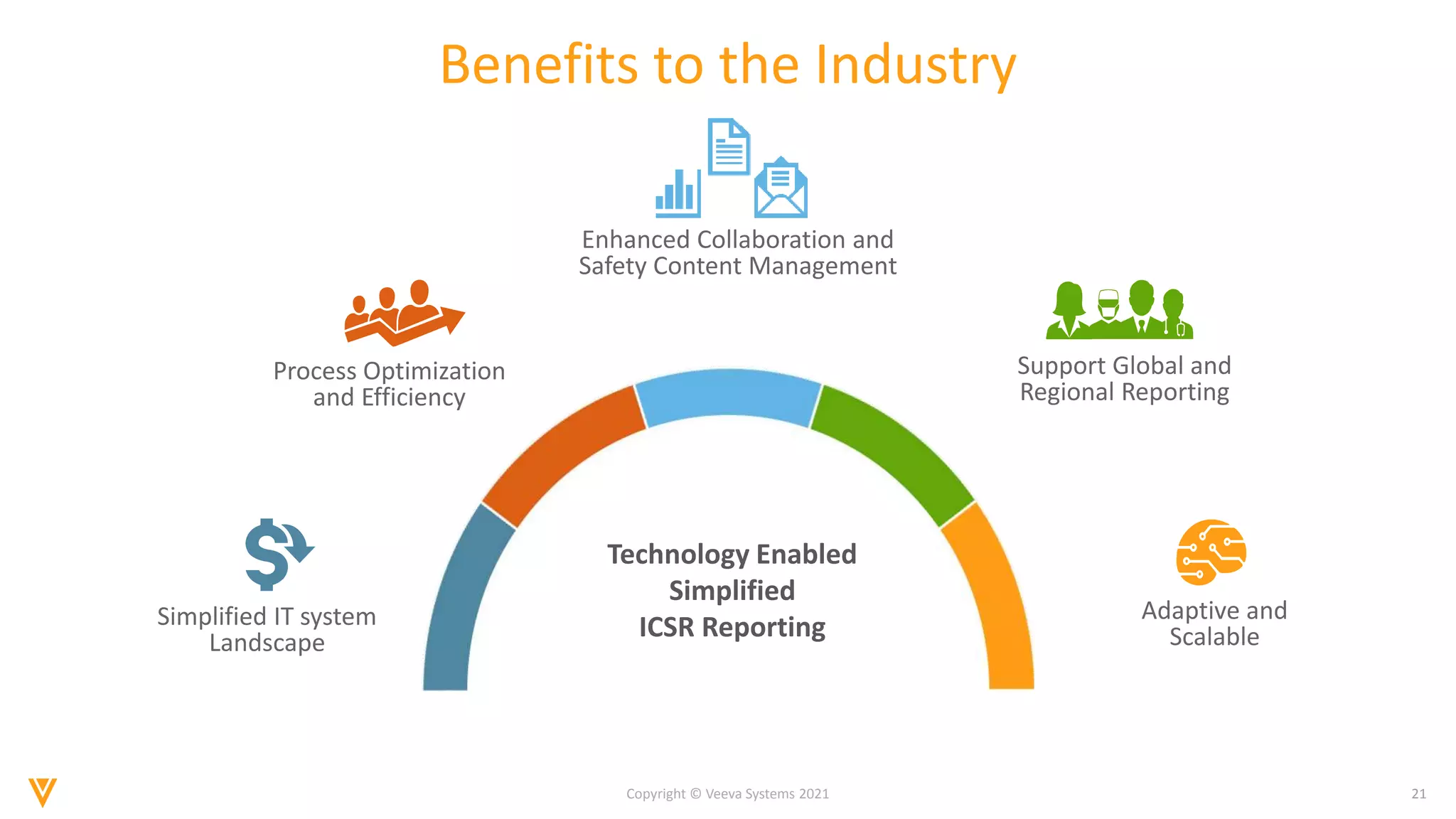 Benefits to the Industry

Enhanced Collaboration and Safety Content Management

Process Optimization and Efficiency

Support Global and Regional Reporting

Simplified IT system Landscape

Technology Enabled Simplified ICSR Reporting

Adaptive and Scalable

Copyright © Veeva Systems 2021

21